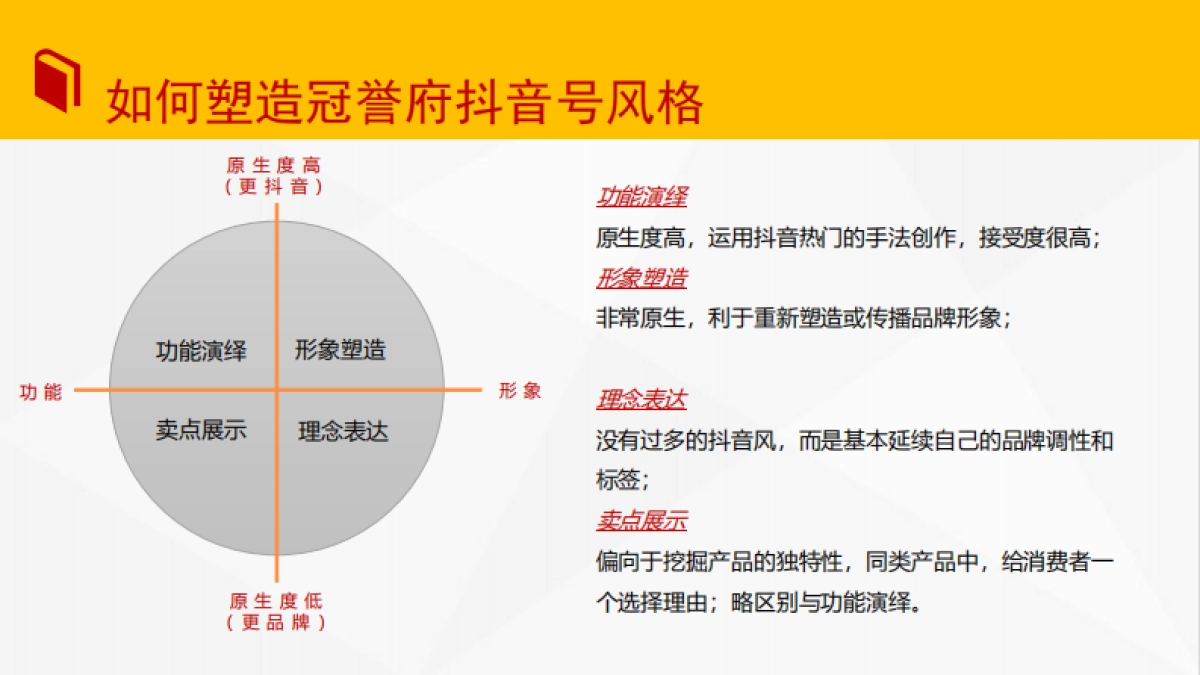 如何塑造冠誉府抖音号风格

原生度高
（更抖音）

功能演绎
形象塑造
功能
形象
卖点展示
理念表达

原生度低
（更品牌）

功能演绎
原生度高，运用抖音热门的手法创作，接受度很高；
形象塑造
非常原生，利于重新塑造或传播品牌形象；

理念表达
没有过多的抖音风，而是基本延续自己的品牌调性和标签；
卖点展示
偏向于挖掘产品的独特性，同类产品中，给消费者一个选择理由；略区别与功能演绎。